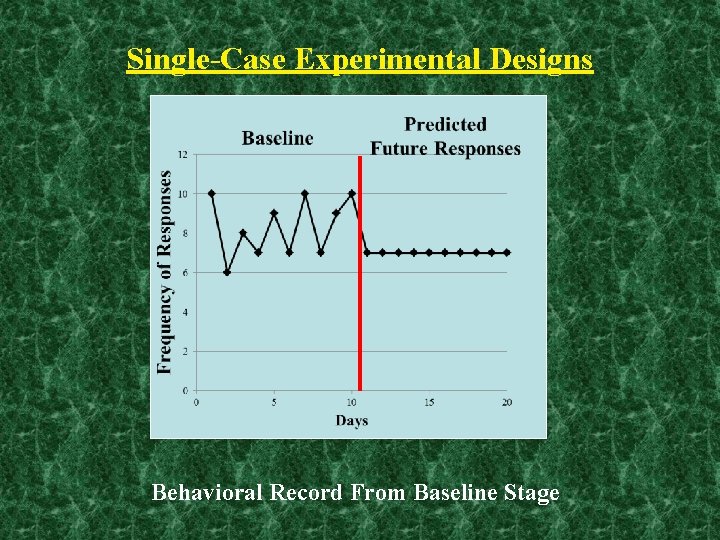 Single-Case Experimental Designs

Baseline

Predicted Future Responses

Frequency of Responses

12
10
8
6
4
2
0

0
5
10
15
20

Days

Behavioral Record From Baseline Stage